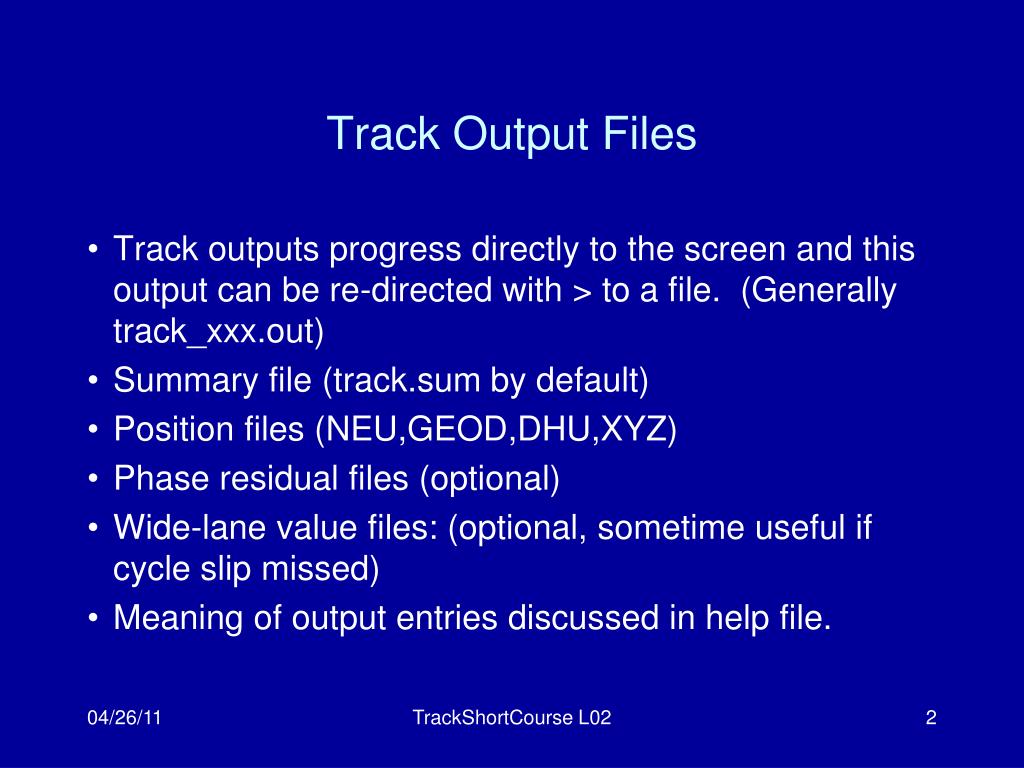 Track Output Files

• Track outputs progress directly to the screen and this output can be re-directed with > to a file. (Generally track_xxx.out)
• Summary file (track.sum by default)
• Position files (NEU,GEOD,DHU,XYZ)
• Phase residual files (optional)
• Wide-lane value files: (optional, sometime useful if cycle slip missed)
• Meaning of output entries discussed in help file.

04/26/11

TrackShortCourse L02

2